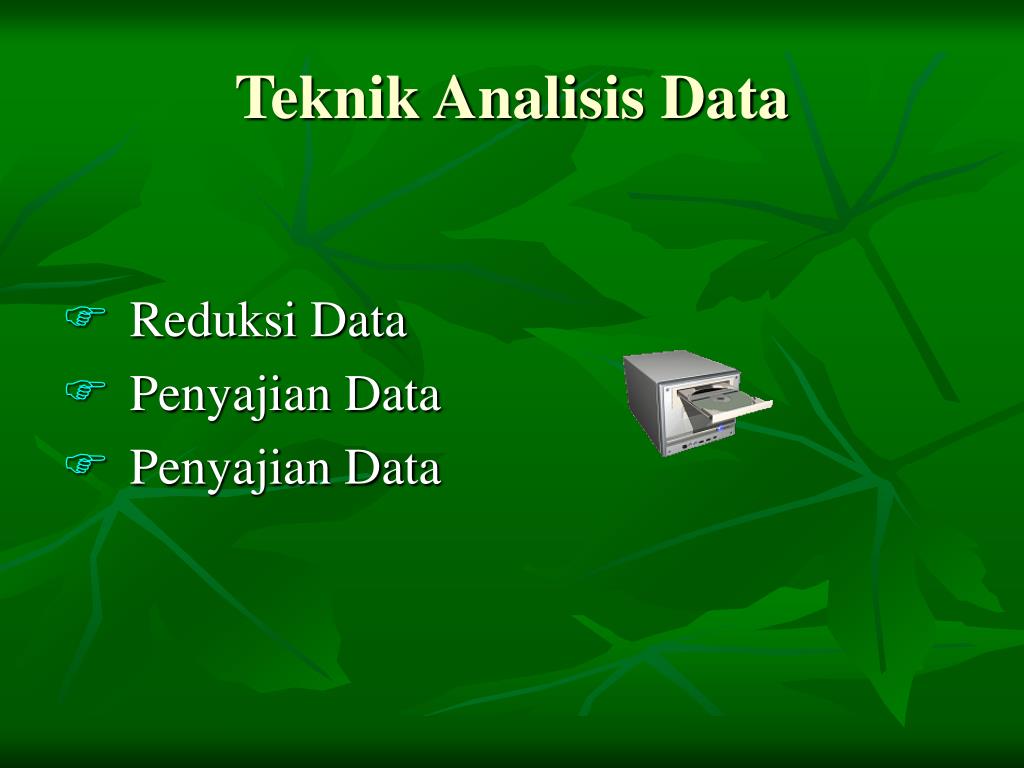 Teknik Analisis Data

Reduksi Data
Penyajian Data
Penyajian Data